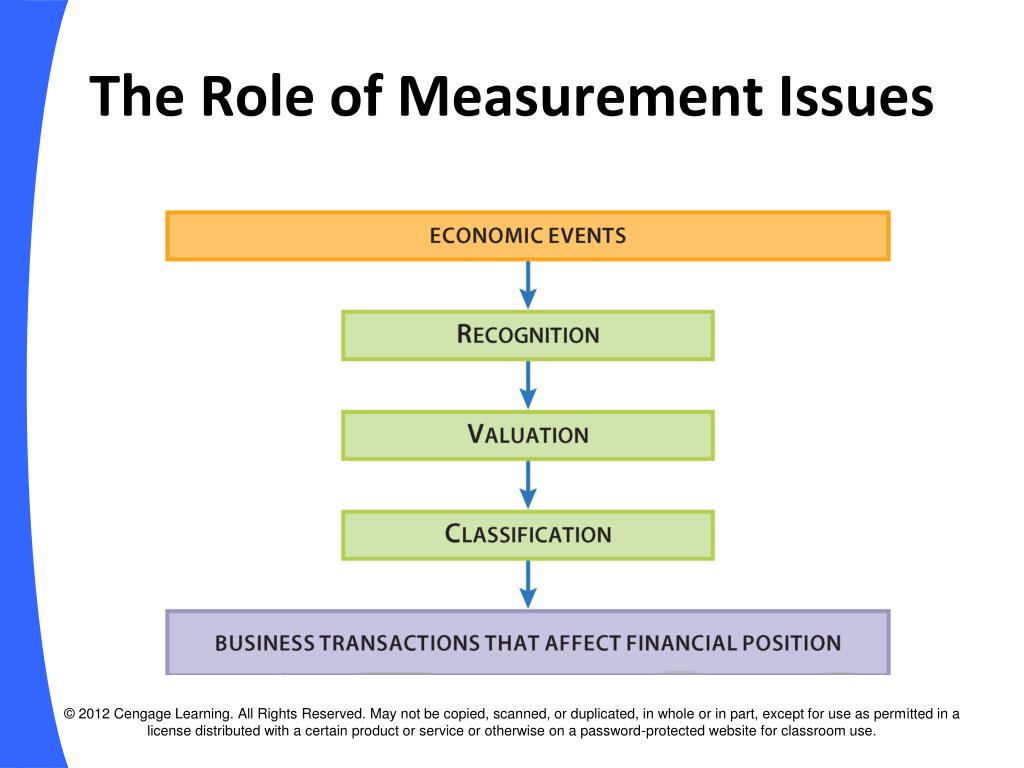 The Role of Measurement Issues

ECONOMIC EVENTS

RECOGNITION

VALUATION

CLASSIFICATION

BUSINESS TRANSACTIONS THAT AFFECT FINANCIAL POSITION

© 2012 Cengage Learning. All Rights Reserved. May not be copied, scanned, or duplicated, in whole or in part, except for use as permitted in a license distributed with a certain product or service or otherwise on a password-protected website for classroom use.